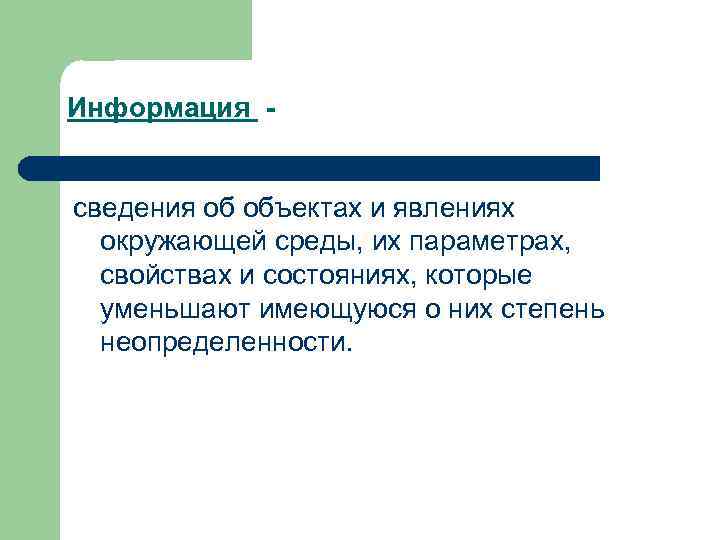 Информация -

сведения об объектах и явлениях окружающей среды, их параметрах, свойствах и состояниях, которые уменьшают имеющуюся о них степень неопределенности.